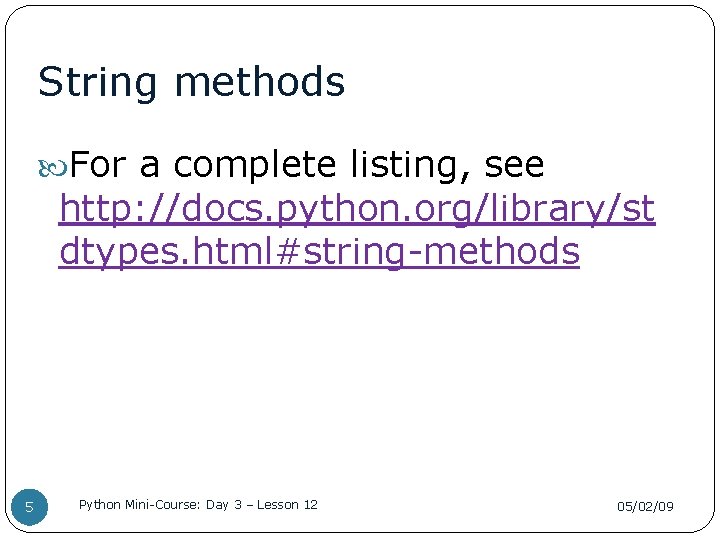 String methods

For a complete listing, see http://docs.python.org/library/stdtypes.html#string-methods

5

Python Mini-Course: Day 3 – Lesson 12

05/02/09